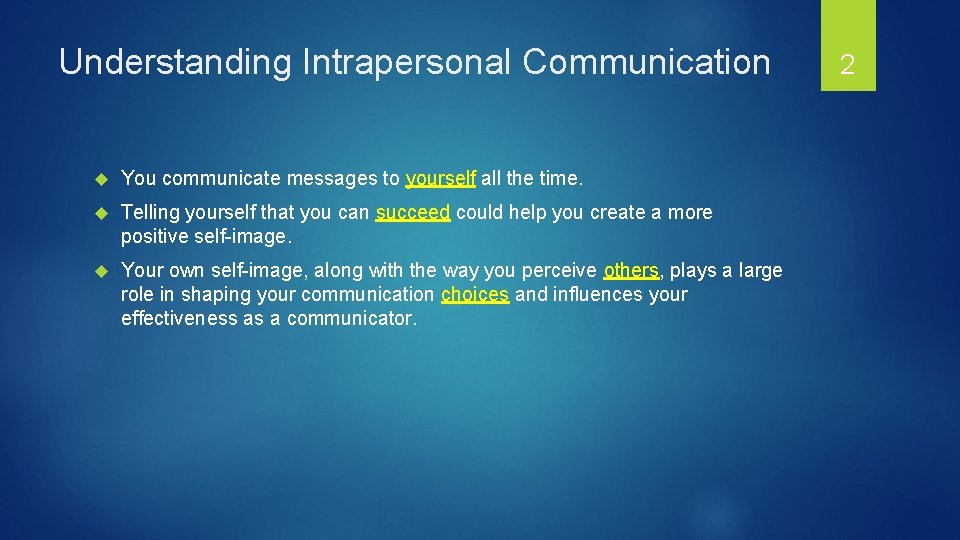 Understanding Intrapersonal Communication

2

You communicate messages to yourself all the time.

Telling yourself that you can succeed could help you create a more positive self-image.

Your own self-image, along with the way you perceive others, plays a large role in shaping your communication choices and influences your effectiveness as a communicator.